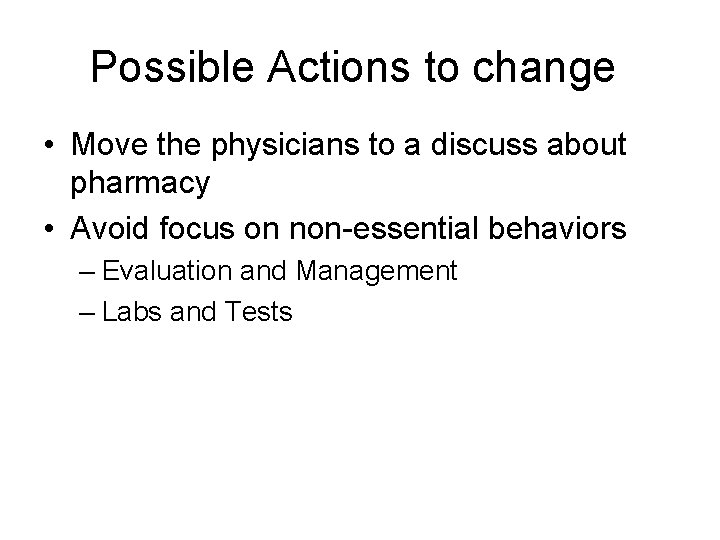 Possible Actions to change

• Move the physicians to a discuss about pharmacy

• Avoid focus on non-essential behaviors

– Evaluation and Management

– Labs and Tests